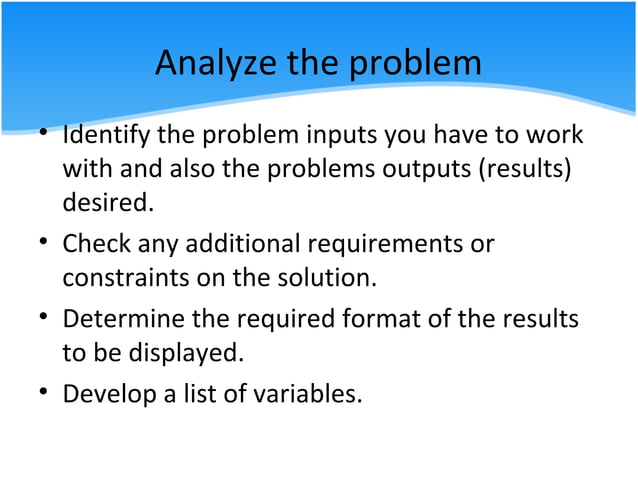 Analyze the problem

• Identify the problem inputs you have to work with and also the problems outputs (results) desired.

• Check any additional requirements or constraints on the solution.

• Determine the required format of the results to be displayed.

• Develop a list of variables.